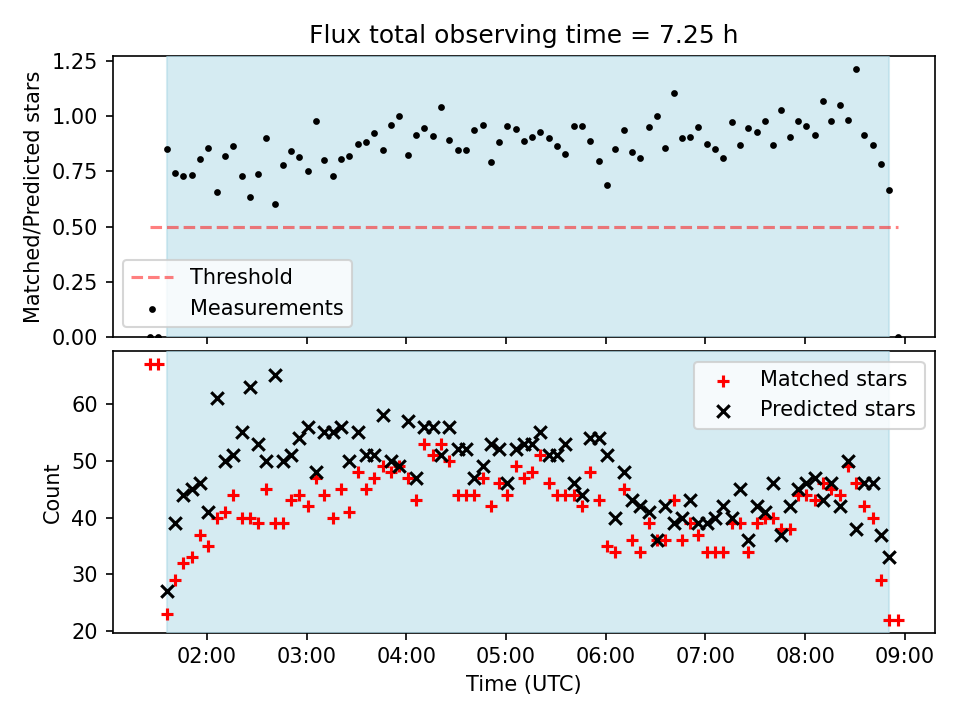 Flux total observing time = 7.25 h

Matched/Predicted stars

1.25
1.00
0.75
0.50
0.25
0.00

Threshold
Measurements

Count

60
50
40
30
20

Matched stars
Predicted stars

02:00
03:00
04:00
05:00
06:00
07:00
08:00
09:00

Time (UTC)